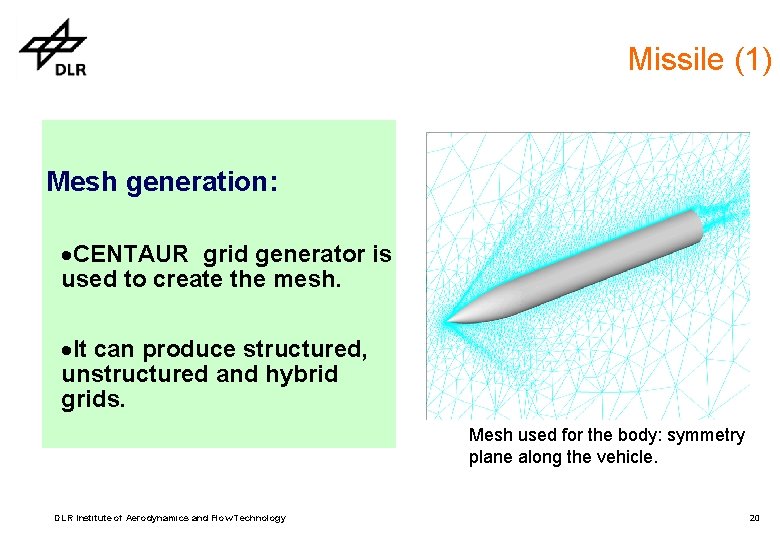 DLR

Missile (1)

Mesh generation:

•CENTAUR grid generator is used to create the mesh.

•It can produce structured, unstructured and hybrid grids.

Mesh used for the body: symmetry plane along the vehicle.

DLR Institute of Aerodynamics and Flow Technology

20